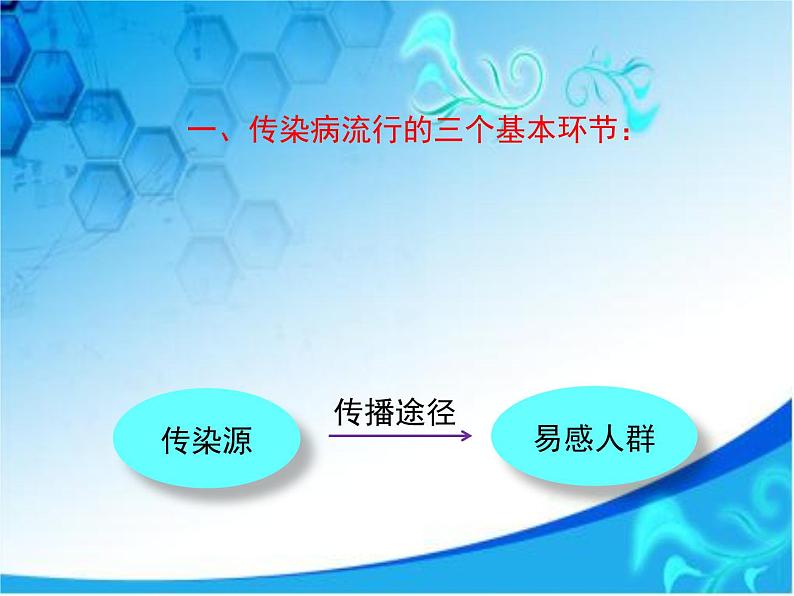 一、传染病流行的三个基本环节：

传染源

传播途径

易感人群